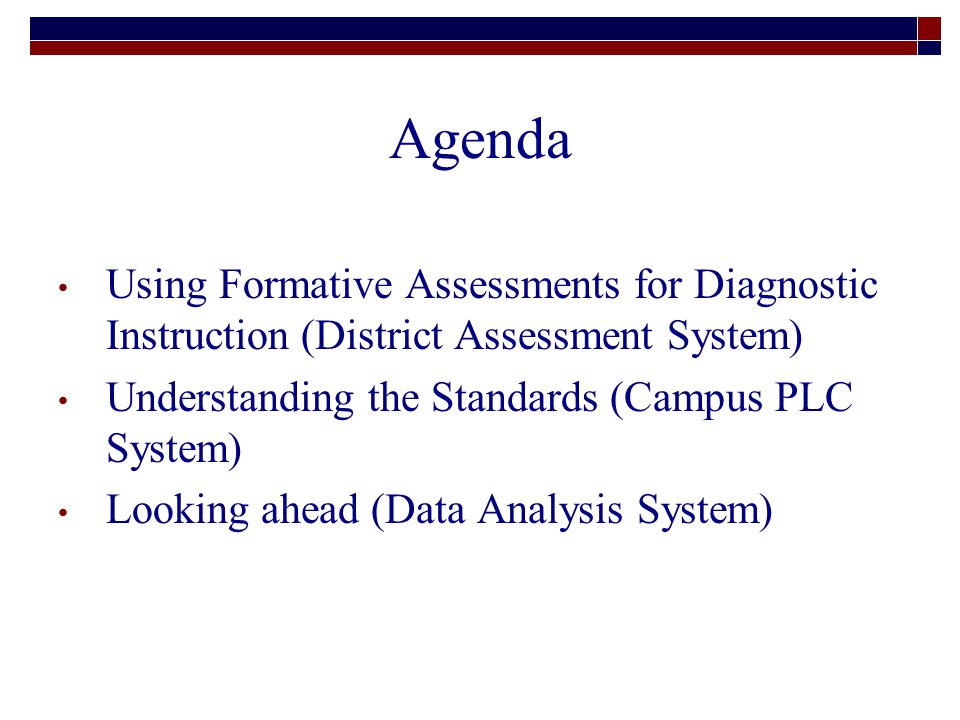 Agenda

• Using Formative Assessments for Diagnostic Instruction (District Assessment System)
• Understanding the Standards (Campus PLC System)
• Looking ahead (Data Analysis System)